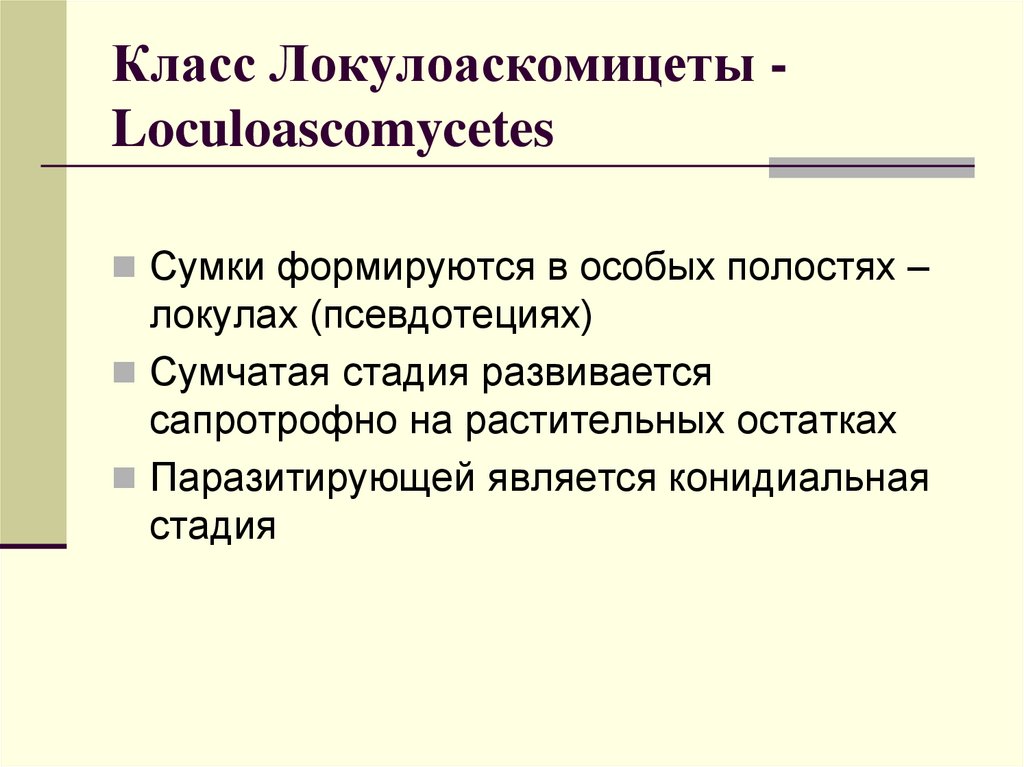 Класс Локулоаскомицеты - Loculoascomycetes

Сумки формируются в особых полостях – локулах (псевдотециях)

Сумчатая стадия развивается сапротрофно на растительных остатках

Паразитирующей является конидиальная стадия